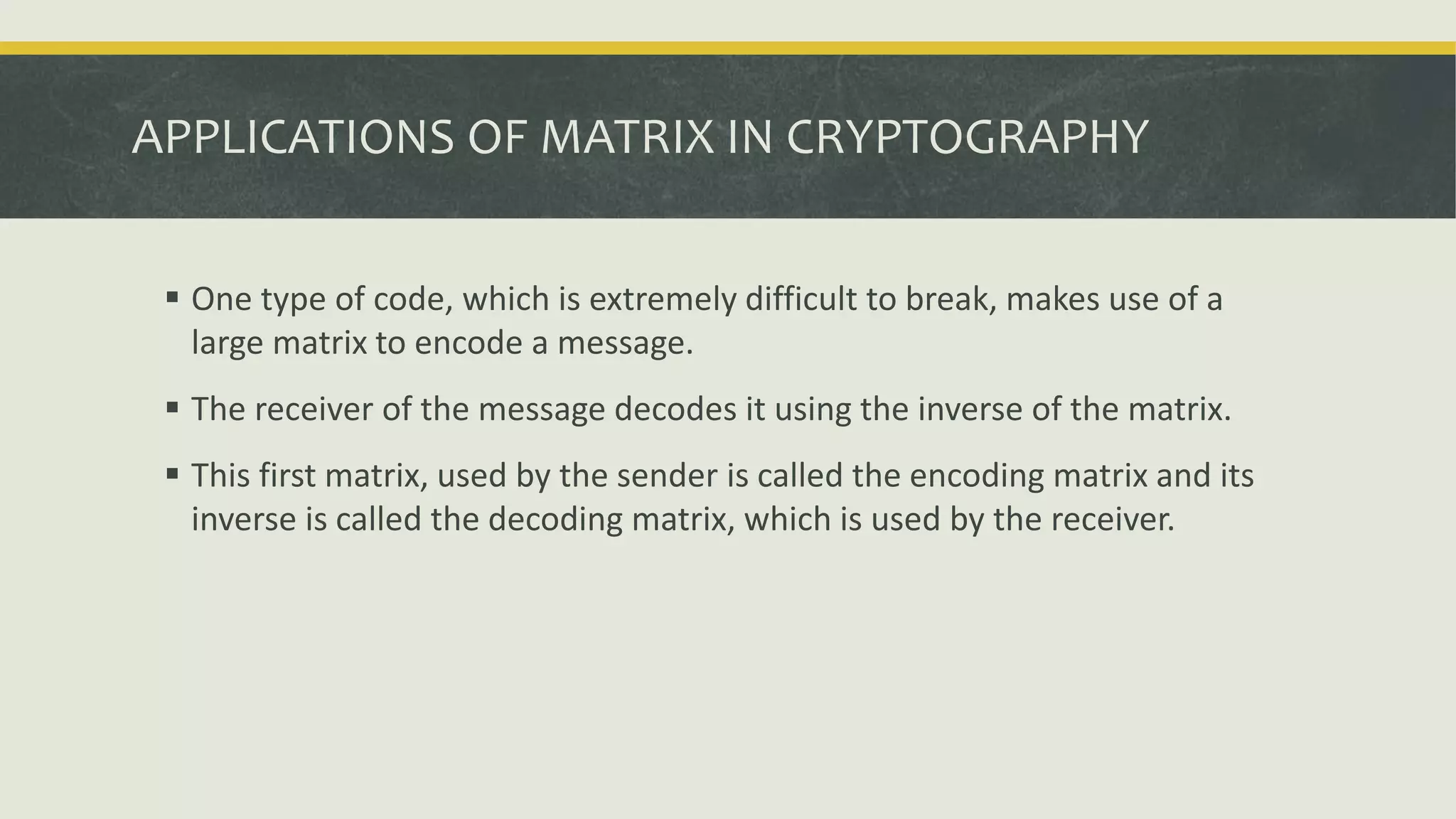 APPLICATIONS OF MATRIX IN CRYPTOGRAPHY

▪ One type of code, which is extremely difficult to break, makes use of a large matrix to encode a message.

▪ The receiver of the message decodes it using the inverse of the matrix.

▪ This first matrix, used by the sender is called the encoding matrix and its inverse is called the decoding matrix, which is used by the receiver.